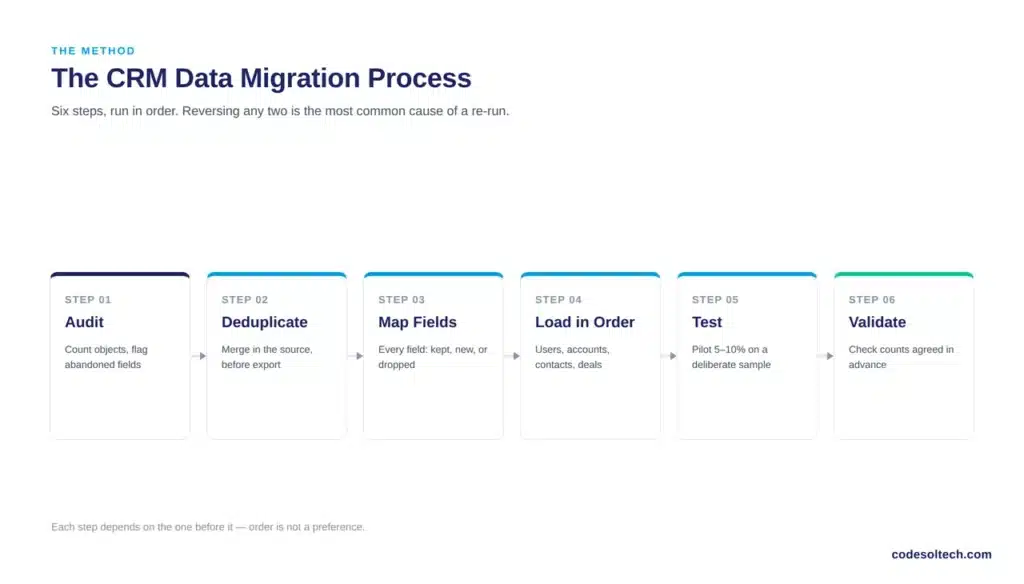 THE METHOD

The CRM Data Migration Process

Six steps, run in order. Reversing any two is the most common cause of a re-run.

STEP 01
Audit
Count objects, flag abandoned fields

STEP 02
Deduplicate
Merge in the source, before export

STEP 03
Map Fields
Every field: kept, new, or dropped

STEP 04
Load in Order
Users, accounts, contacts, deals

STEP 05
Test
Pilot 5–10% on a deliberate sample

STEP 06
Validate
Check counts agreed in advance

Each step depends on the one before it — order is not a preference.

codesoltech.com